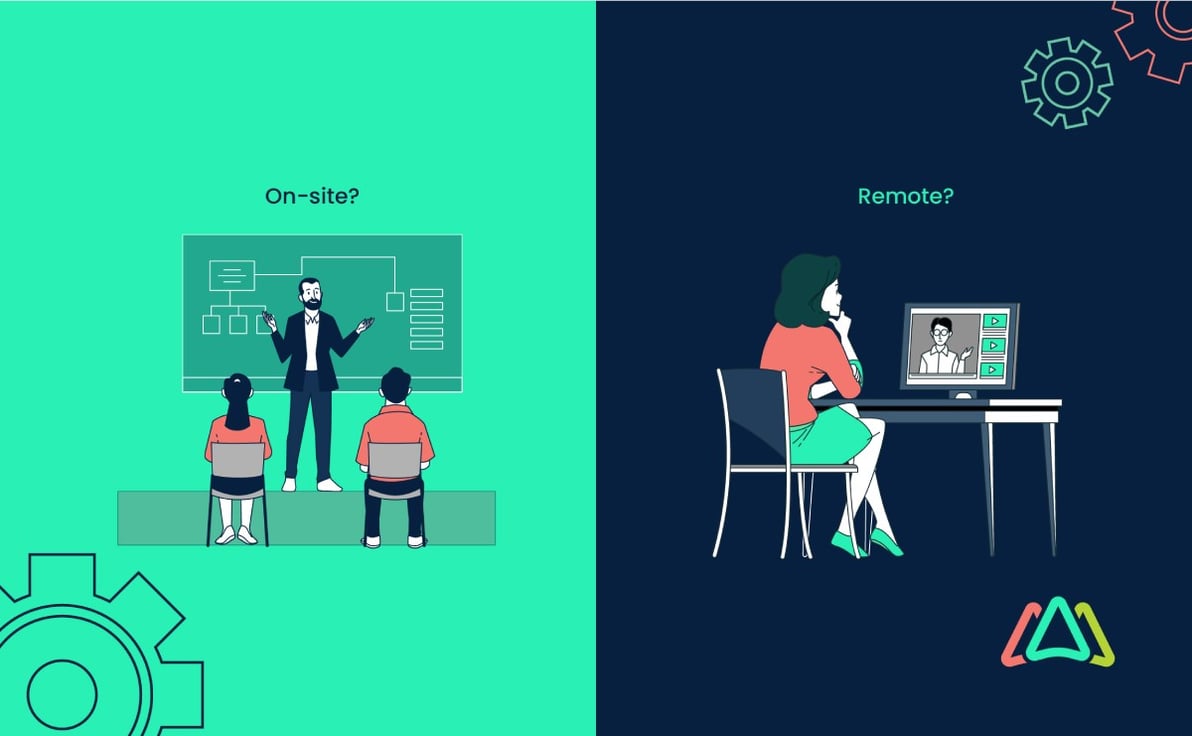 On-site?

Remote?